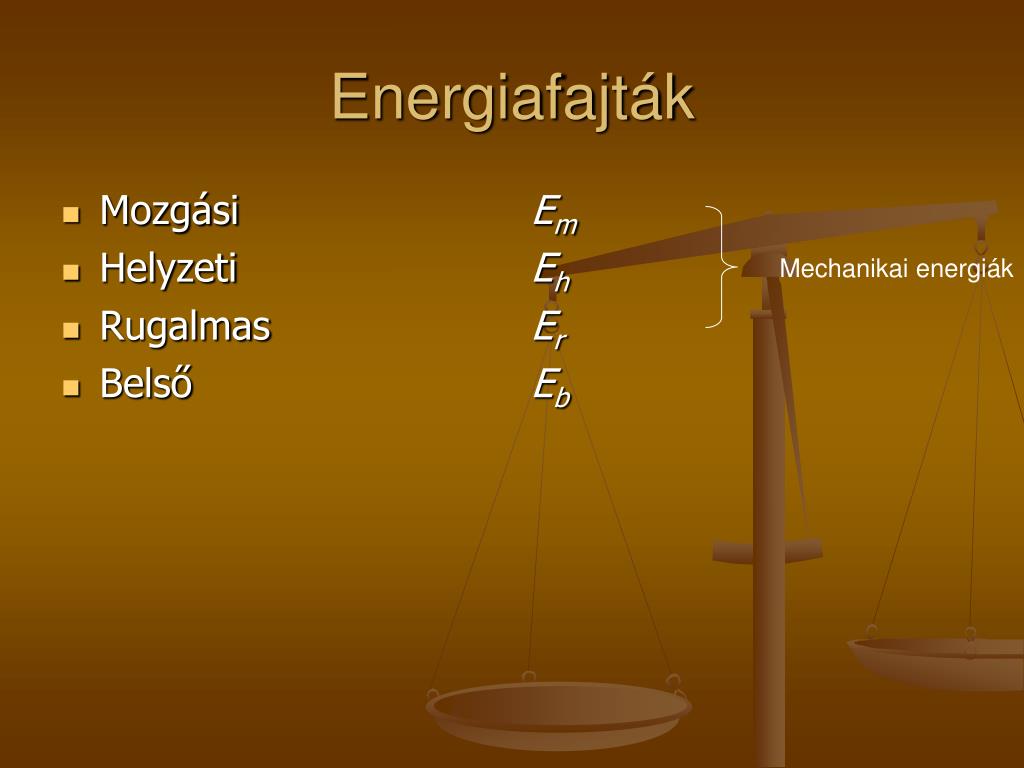 Energiafajták

- Mozgási $E_m$
- Helyzeti $E_h$
- Rugalmas $E_r$
- Belső $E_b$

Mechanikai energiák